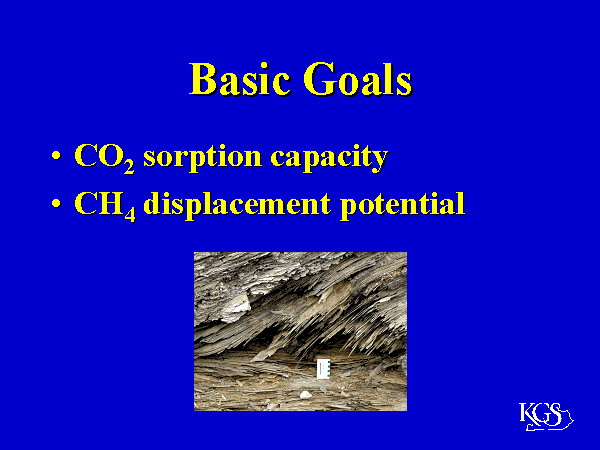 Basic Goals

• $CO_2$ sorption capacity
• $CH_4$ displacement potential

KGS